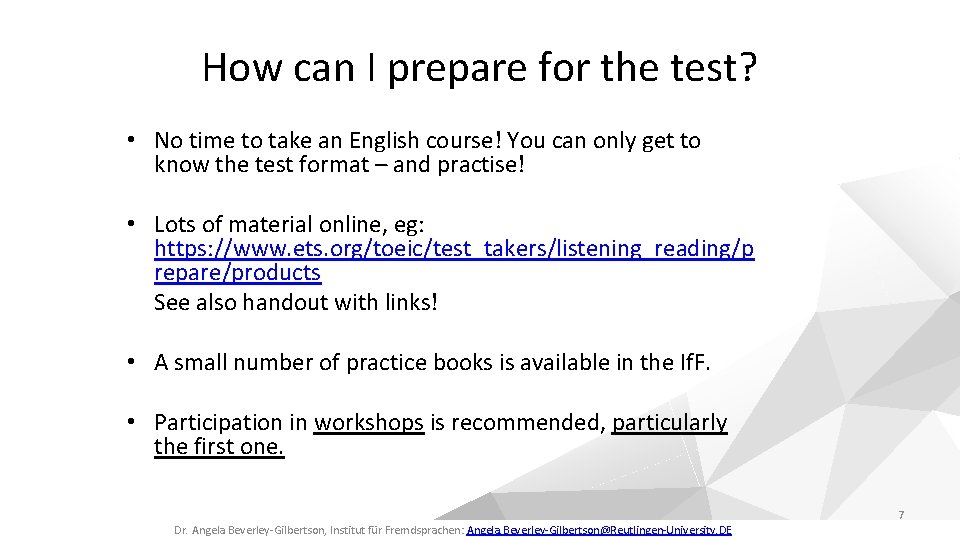 How can I prepare for the test?

• No time to take an English course! You can only get to know the test format – and practise!

• Lots of material online, eg: https://www.ets.org/toeic/test_takers/listening_reading/prepare/products
See also handout with links!

• A small number of practice books is available in the IfF.

• Participation in workshops is recommended, particularly the first one.

7

Dr. Angela Beverley-Gilbertson, Institut für Fremdsprachen: Angela.Beverley-Gilbertson@Reutlingen-University.DE